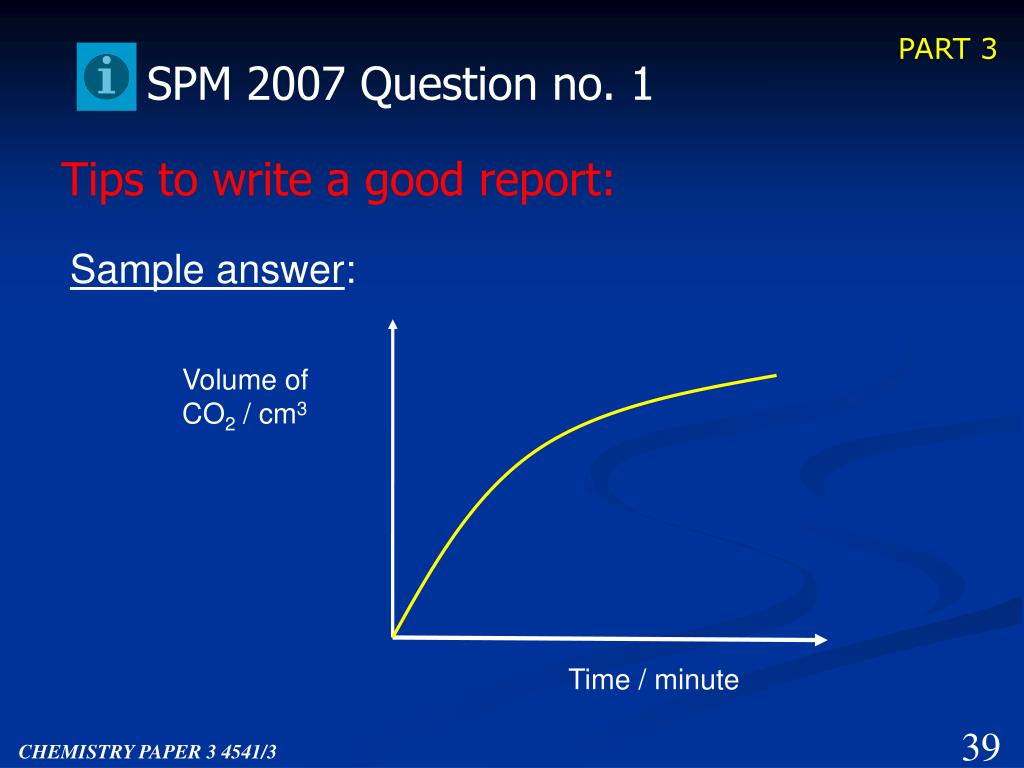 PART 3

SPM 2007 Question no. 1

Tips to write a good report:

Sample answer:

Volume of $CO_2$ / $cm^3$

Time / minute

CHEMISTRY PAPER 3 4541/3

39